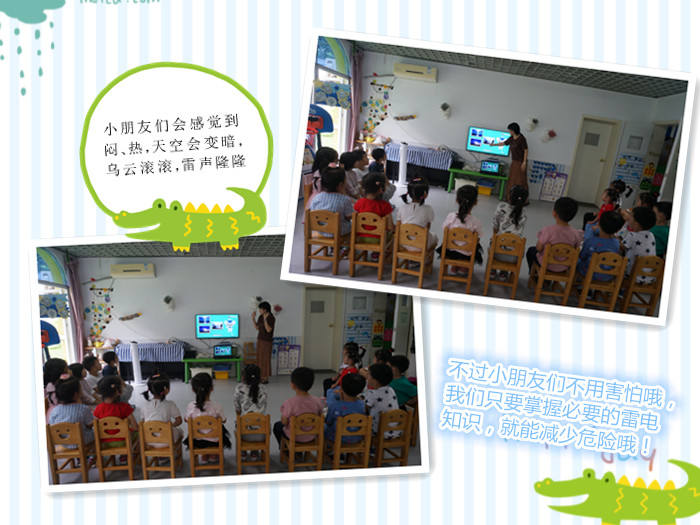 小朋友们会感觉到闷、热，天空会变暗，乌云滚滚，雷声隆隆

不过小朋友们不用害怕哦，我们只要掌握必要的雷电知识，就能减少危险哦！